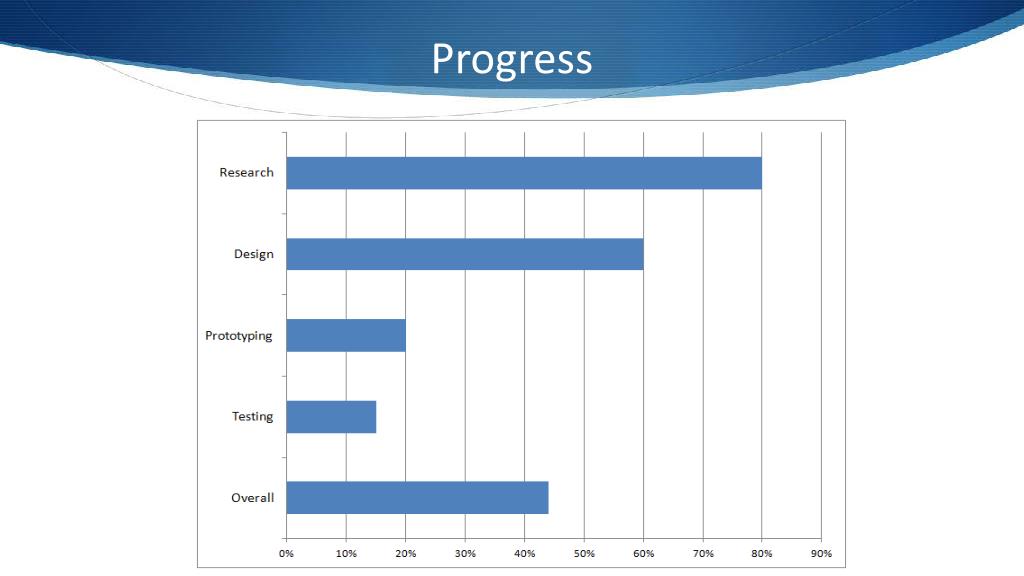 Progress

Research
Design
Prototyping
Testing
Overall

0% 10% 20% 30% 40% 50% 60% 70% 80% 90%